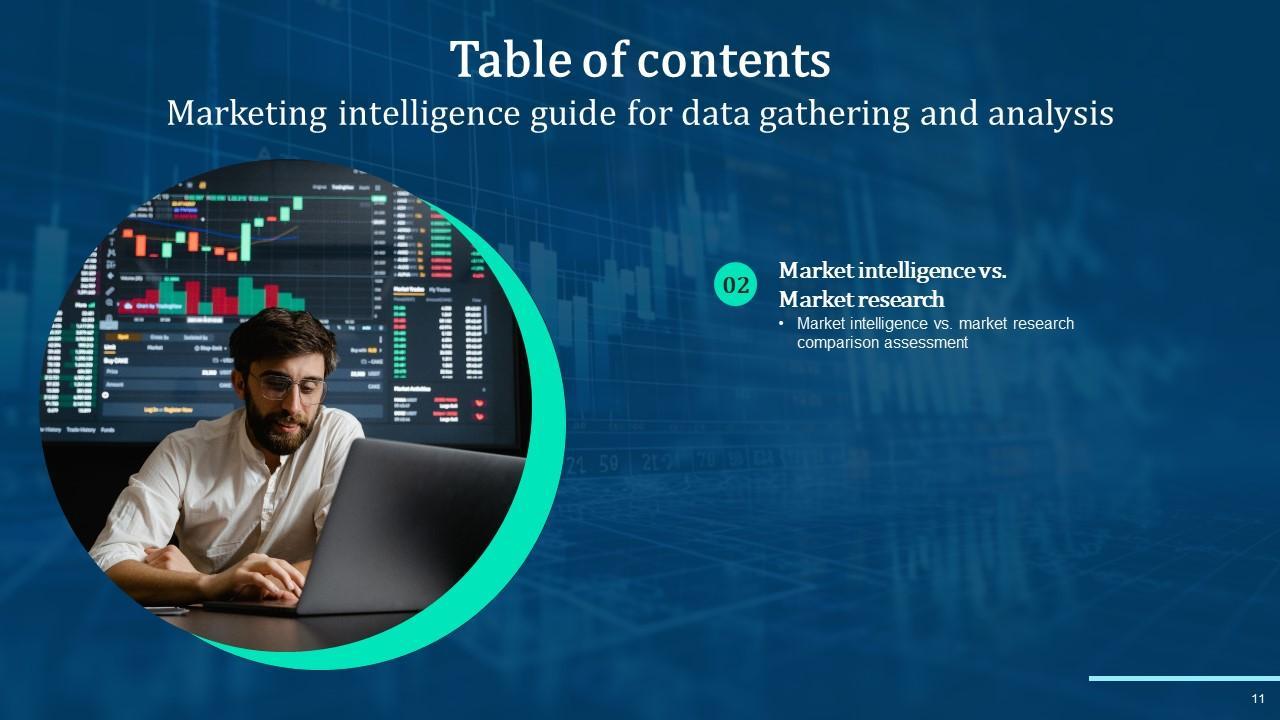 Table of contents
Marketing intelligence guide for data gathering and analysis

02

Market intelligence vs. Market research

• Market intelligence vs. market research comparison assessment

11